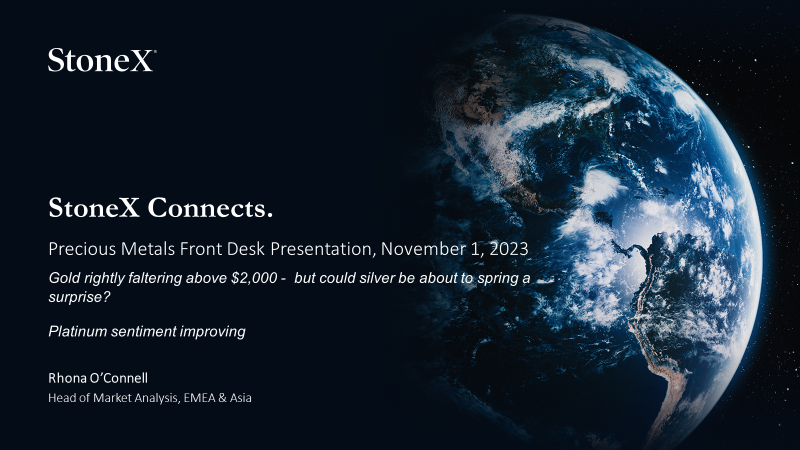 StoneX®

StoneX Connects.

Precious Metals Front Desk Presentation, November 1, 2023

Gold rightly faltering above \$2,000 - but could silver be about to spring a surprise?

Platinum sentiment improving

Rhona O'Connell
Head of Market Analysis, EMEA & Asia